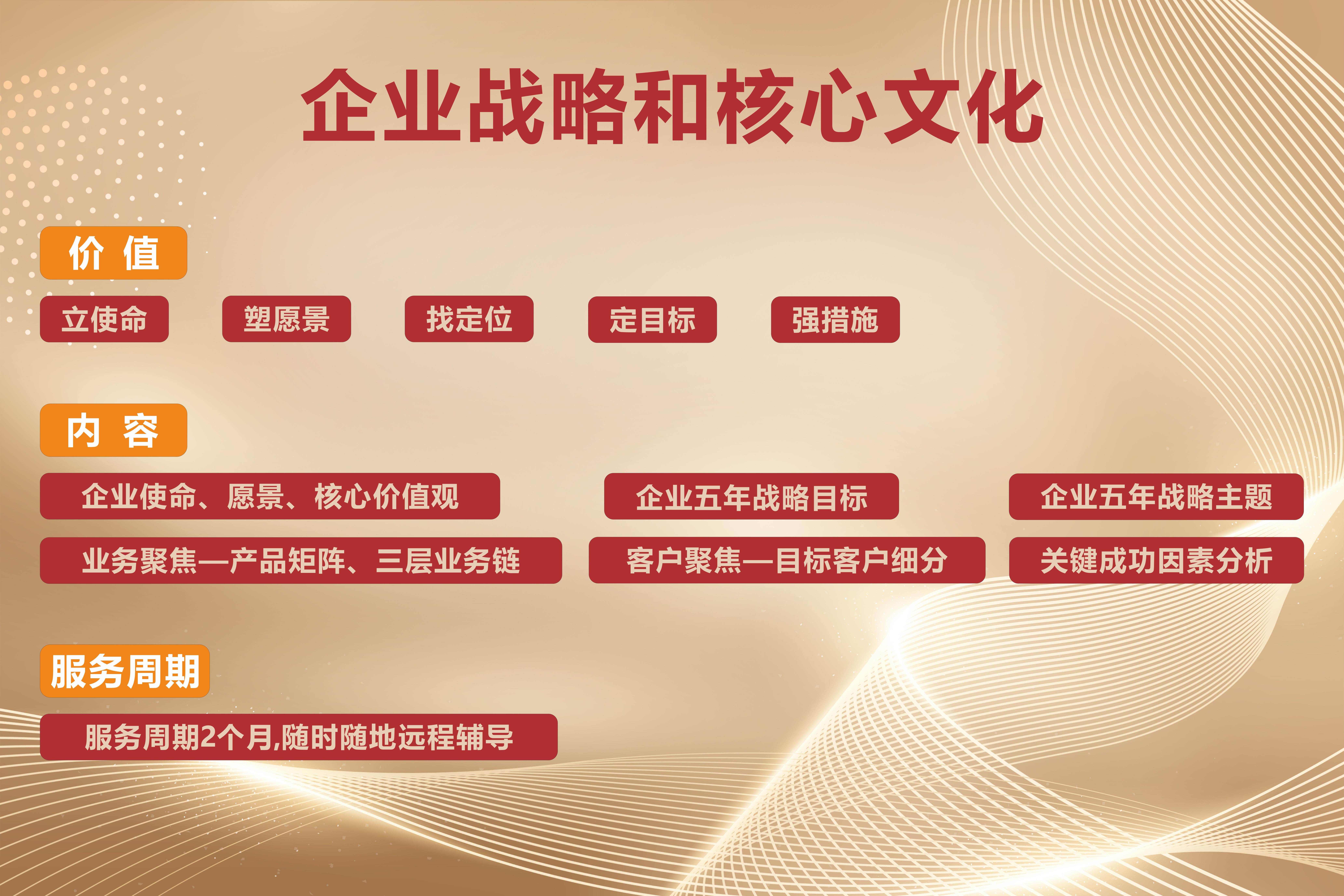 企业战略和核心文化

价 值

立使命

塑愿景

找定位

定目标

强措施

内 容

企业使命、愿景、核心价值观

企业五年战略目标

企业五年战略主题

业务聚焦—产品矩阵、三层业务链

客户聚焦—目标客户细分

关键成功因素分析

服务周期

服务周期2个月,随时随地远程辅导